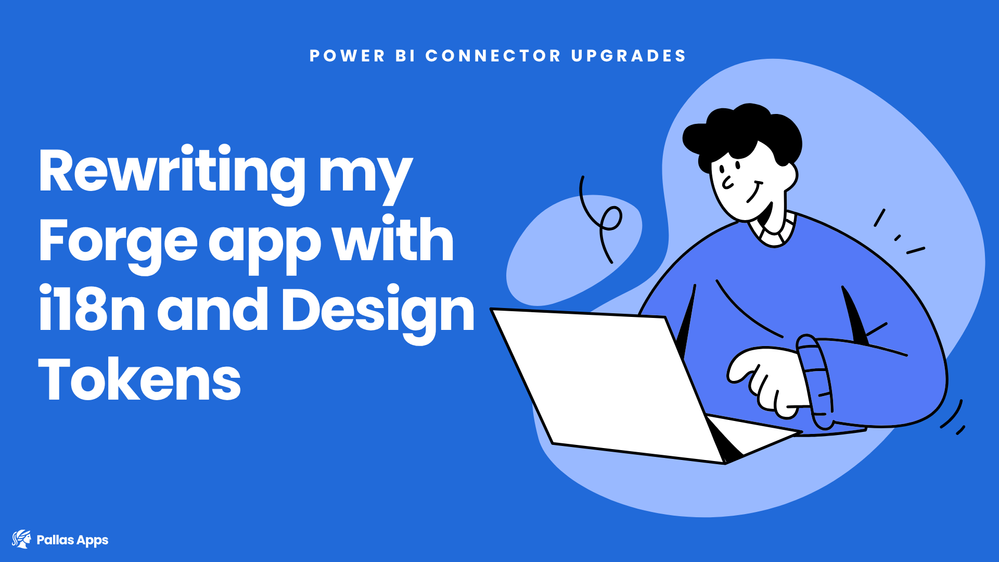 POWER BI CONNECTOR UPGRADES

Rewriting my Forge app with i18n and Design Tokens

Pallas Apps